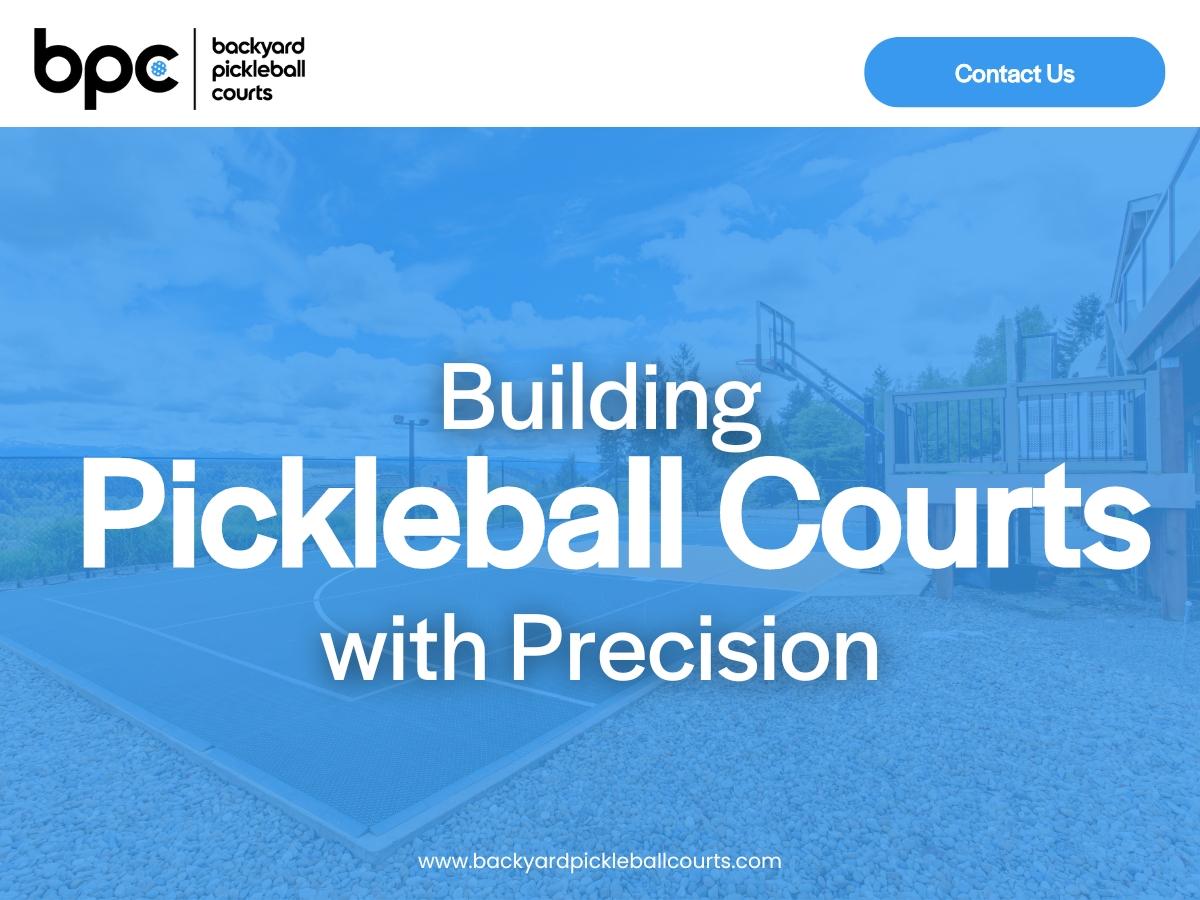 bpc backyard pickleball courts

Contact Us

Building
Pickleball Courts
with Precision

www.backyardpickleballcourts.com